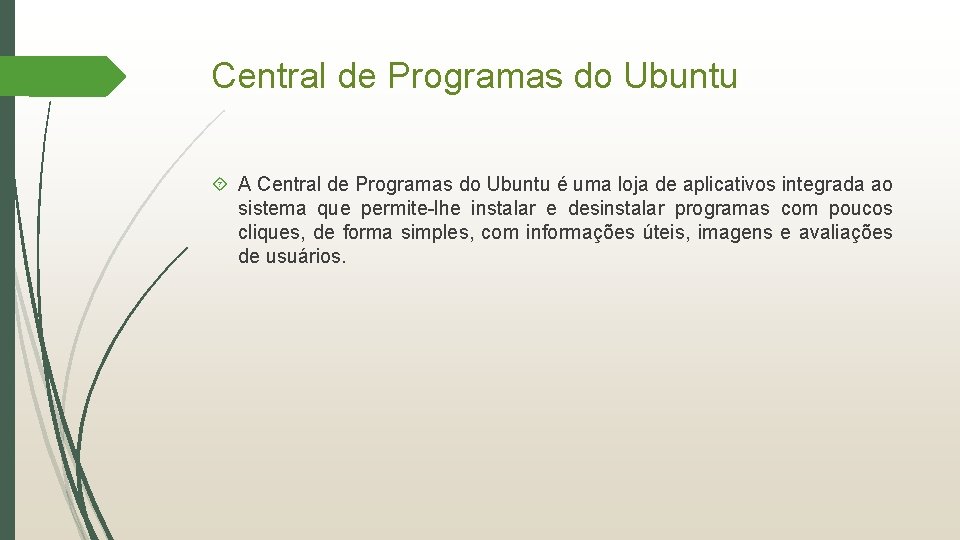 Central de Programas do Ubuntu

A Central de Programas do Ubuntu é uma loja de aplicativos integrada ao sistema que permite-lhe instalar e desinstalar programas com poucos cliques, de forma simples, com informações úteis, imagens e avaliações de usuários.